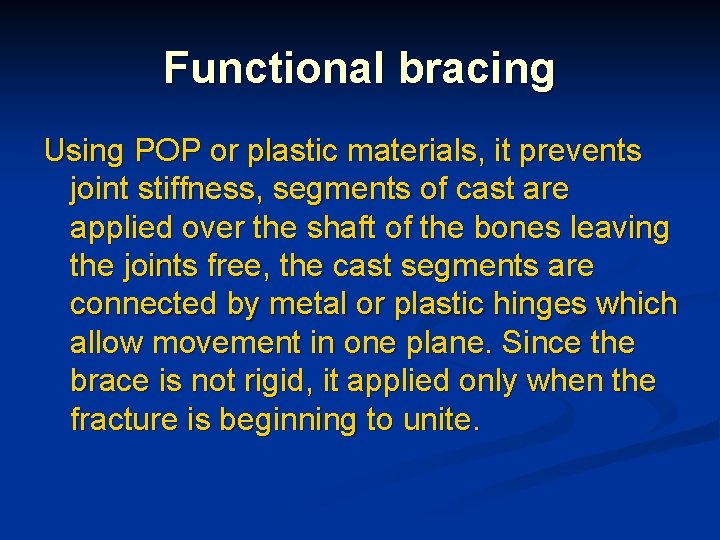 Functional bracing

Using POP or plastic materials, it prevents joint stiffness, segments of cast are applied over the shaft of the bones leaving the joints free, the cast segments are connected by metal or plastic hinges which allow movement in one plane. Since the brace is not rigid, it applied only when the fracture is beginning to unite.